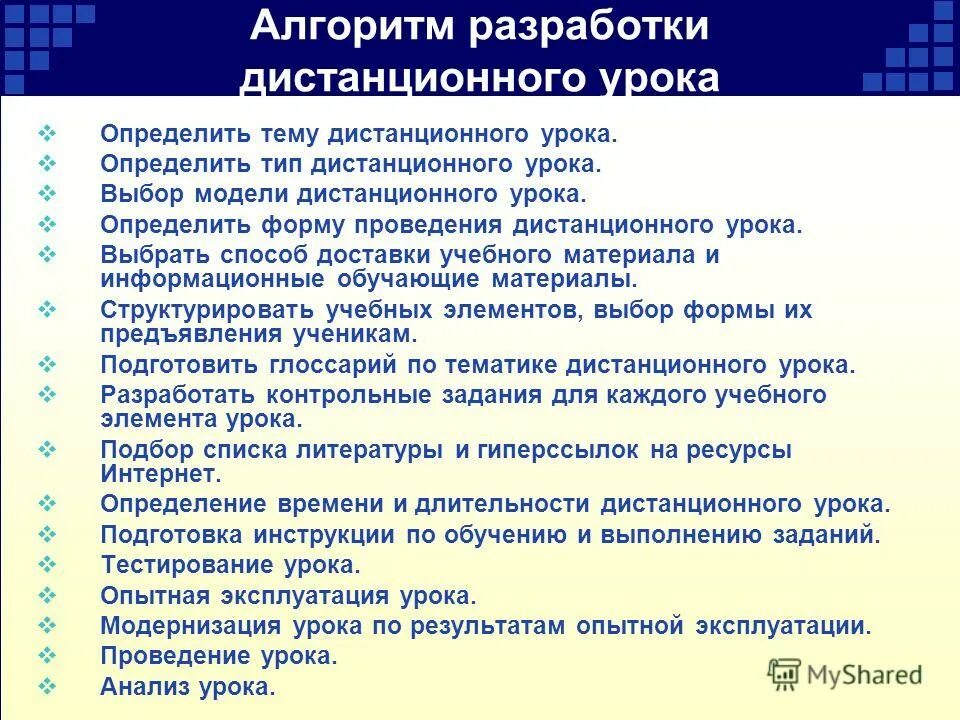 Алгоритм разработки дистанционного урока

❖ Определить тему дистанционного урока.
❖ Определить тип дистанционного урока.
❖ Выбор модели дистанционного урока.
❖ Определить форму проведения дистанционного урока.
❖ Выбрать способ доставки учебного материала и информационные обучающие материалы.
❖ Структурировать учебных элементов, выбор формы их предъявления ученикам.
❖ Подготовить глоссарий по тематике дистанционного урока.
❖ Разработать контрольные задания для каждого учебного элемента урока.
❖ Подбор списка литературы и гиперссылок на ресурсы Интернет.
❖ Определение времени и длительности дистанционного урока.
❖ Подготовка инструкции по обучению и выполнению заданий.
❖ Тестирование урока.
❖ Опытная эксплуатация урока.
❖ Модернизация урока по результатам опытной эксплуатации.
❖ Проведение урока.
❖ Анализ урока.

MyShared